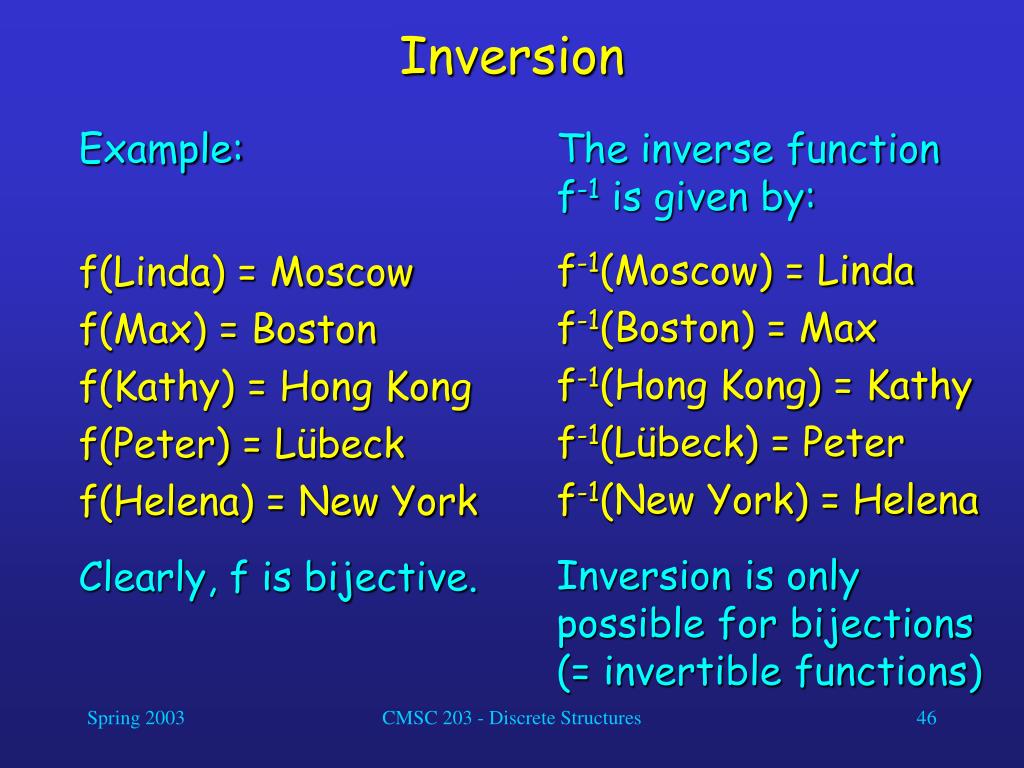 Inversion

Example:

f(Linda) = Moscow
f(Max) = Boston
f(Kathy) = Hong Kong
f(Peter) = Lübeck
f(Helena) = New York

Clearly, f is bijective.

The inverse function $f^{-1}$ is given by:

$f^{-1}$(Moscow) = Linda
$f^{-1}$(Boston) = Max
$f^{-1}$(Hong Kong) = Kathy
$f^{-1}$(Lübeck) = Peter
$f^{-1}$(New York) = Helena

Inversion is only possible for bijections (= invertible functions)

Spring 2003 CMSC 203 - Discrete Structures 46